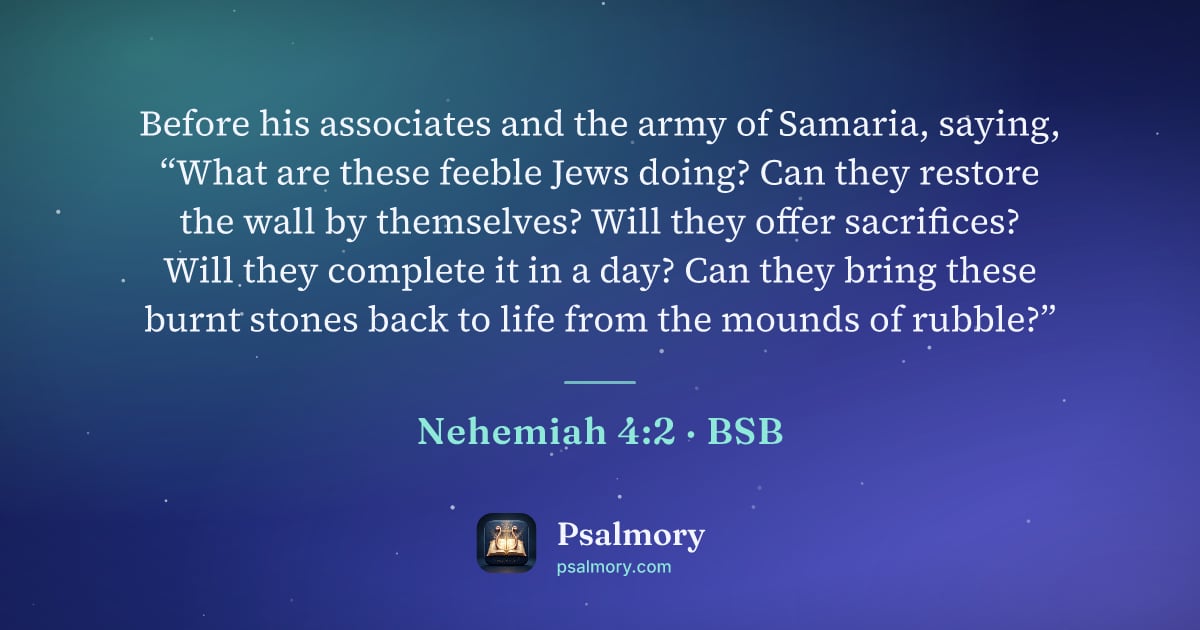 Before his associates and the army of Samaria, saying, “What are these feeble Jews doing? Can they restore the wall by themselves? Will they offer sacrifices? Will they complete it in a day? Can they bring these burnt stones back to life from the mounds of rubble?”

Nehemiah 4:2 · BSB

Psalmory
psalmory.com